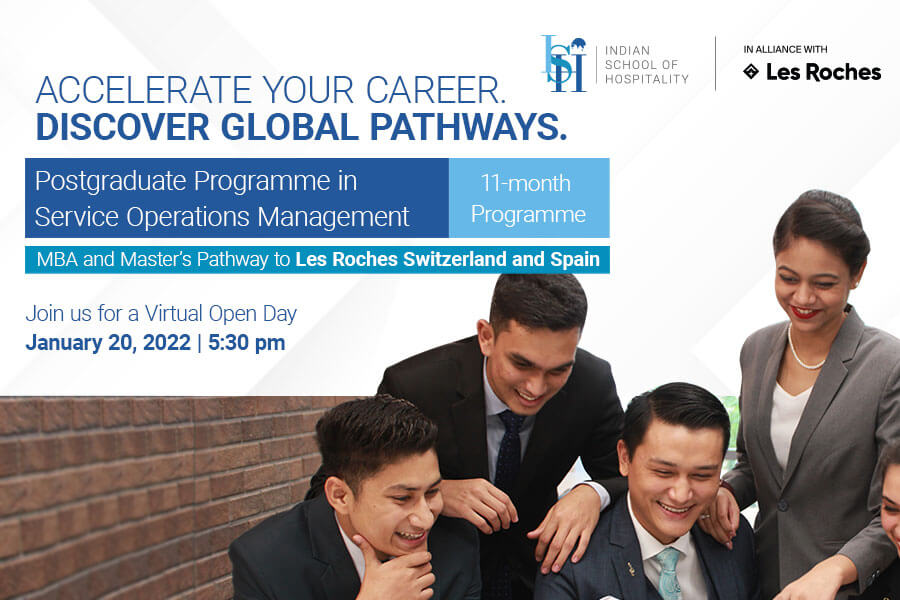 ISH INDIAN SCHOOL OF HOSPITALITY

IN ALLIANCE WITH
Les Roches

ACCELERATE YOUR CAREER.
DISCOVER GLOBAL PATHWAYS.

Postgraduate Programme in Service Operations Management

11-month Programme

MBA and Master's Pathway to Les Roches Switzerland and Spain

Join us for a Virtual Open Day
January 20, 2022 | 5:30 pm